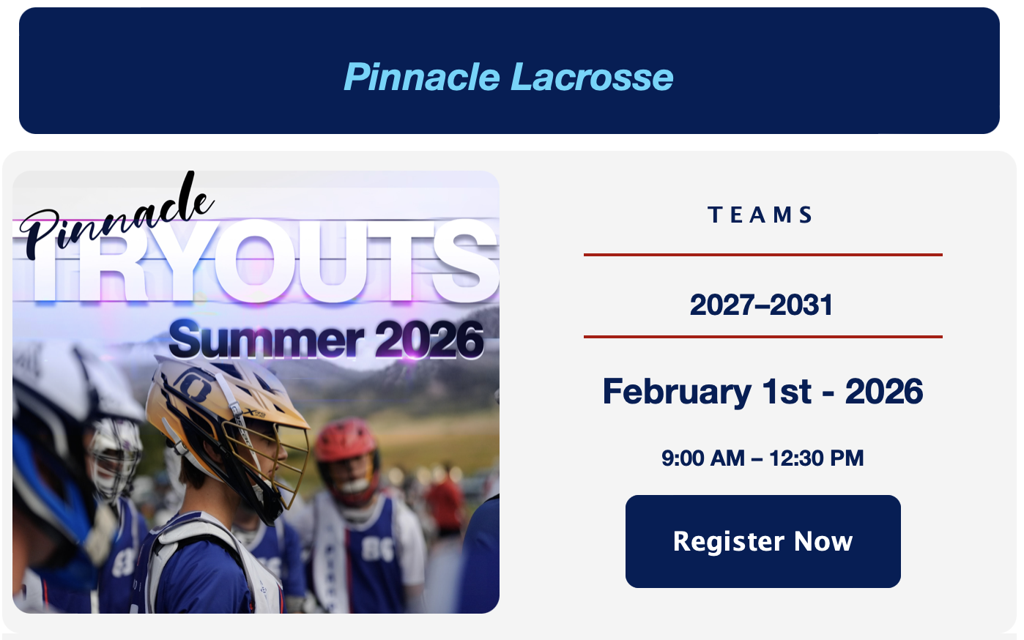 Pinnacle Lacrosse

Pinnacle
TRYOUTS
Summer 2026

TEAMS

2027–2031

February 1st - 2026

9:00 AM – 12:30 PM

Register Now